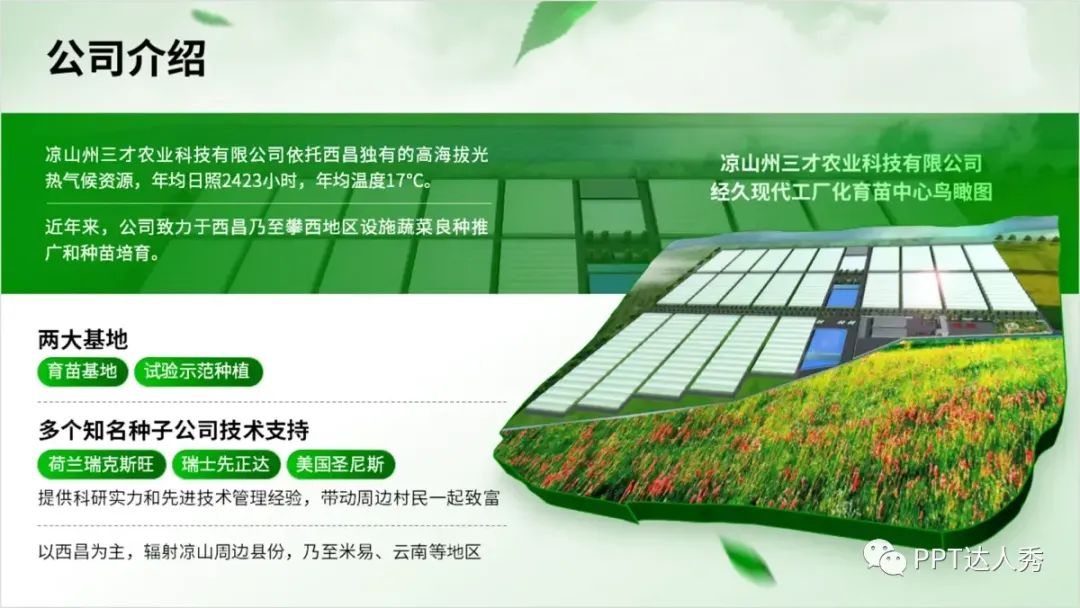 公司介绍

凉山州三才农业科技有限公司依托西昌独有的高海拔光热气候资源，年均日照2423小时，年均温度17°C。

近年来，公司致力于西昌乃至攀西地区设施蔬菜良种推广和种苗培育。

凉山州三才农业科技有限公司
经久现代工厂化育苗中心鸟瞰图

两大基地

育苗基地　试验示范种植

多个知名种子公司技术支持

荷兰瑞克斯旺　瑞士先正达　美国圣尼斯

提供科研实力和先进技术管理经验，带动周边村民一起致富

以西昌为主，辐射凉山周边县份，乃至米易、云南等地区

PPT达人秀